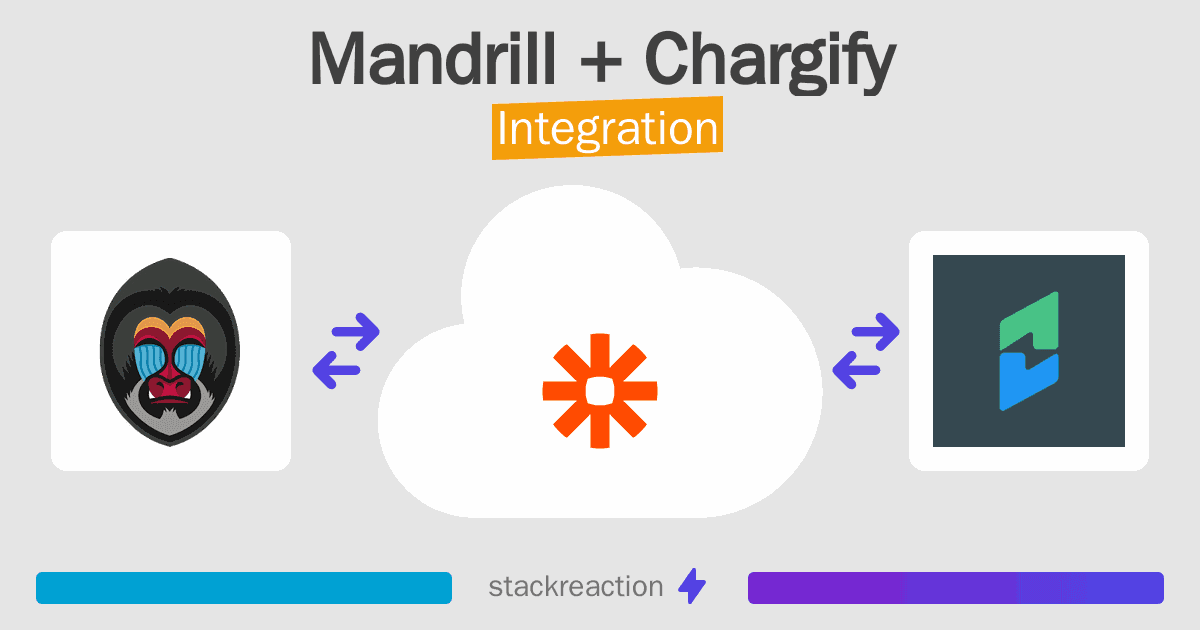 Mandrill + Chargify
Integration

stackreaction